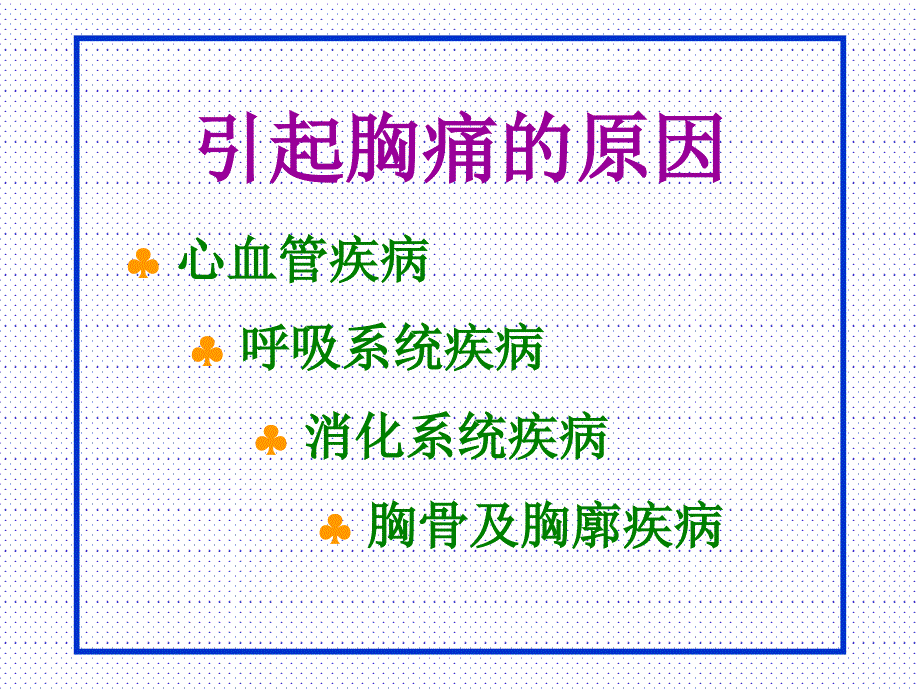 引起胸痛的原因

♣ 心血管疾病

♣ 呼吸系统疾病

♣ 消化系统疾病

♣ 胸骨及胸廓疾病